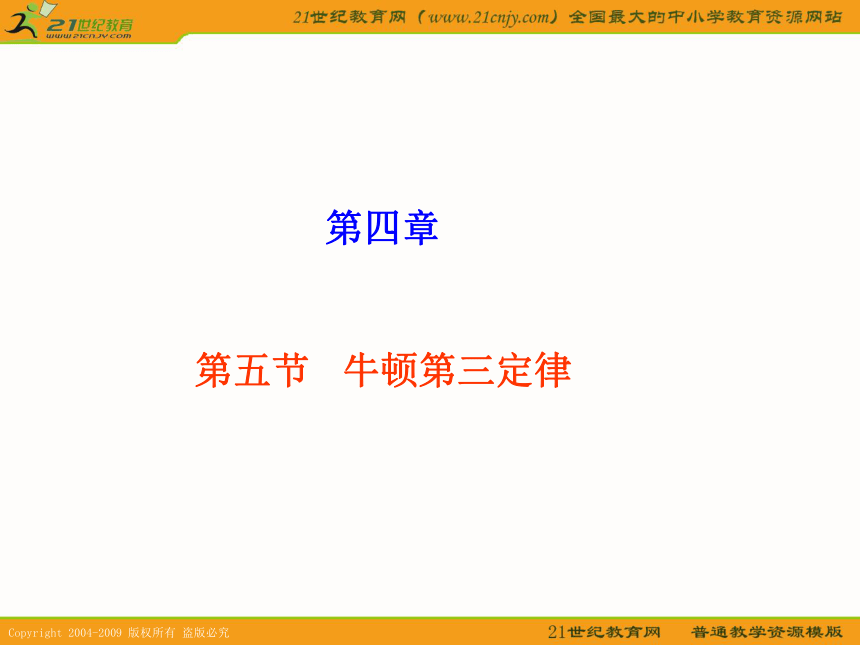 21世纪教育
www.21cnjy.com

21世纪教育网（www.21cnjy.com）全国最大的中小学教育资源网站

第四章

第五节　牛顿第三定律

Copyright 2004-2009 版权所有 盗版必究

21世纪教育网　普通教学资源模版